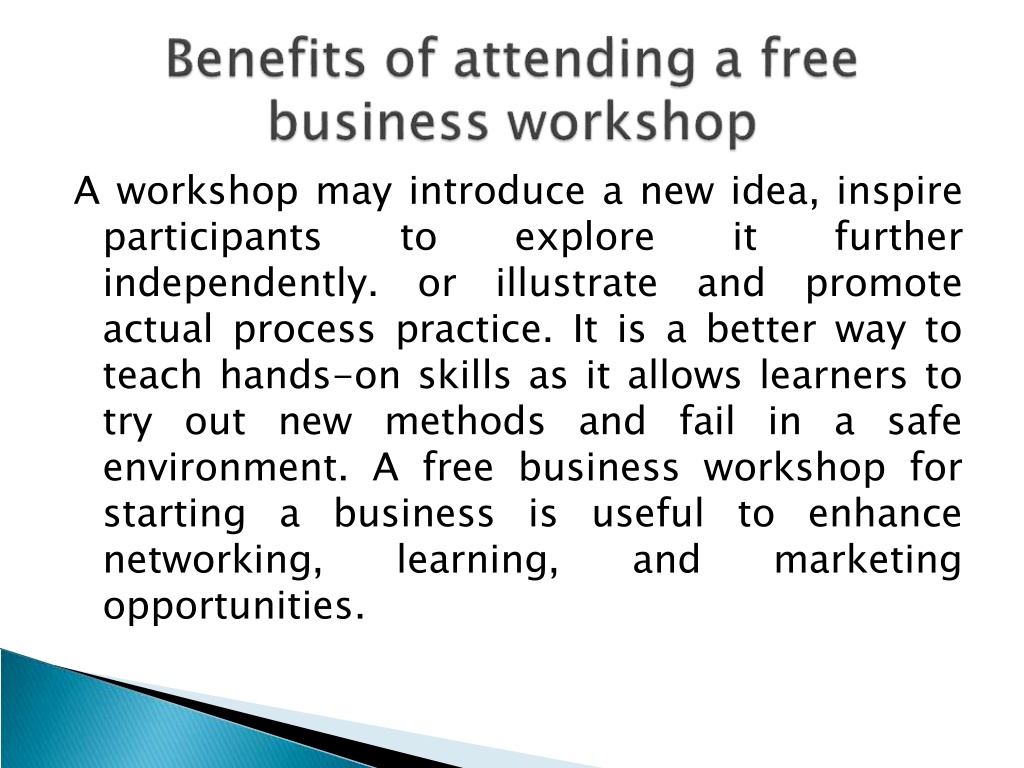 Benefits of attending a free business workshop

A workshop may introduce a new idea, inspire participants to explore it further independently. or illustrate and promote actual process practice. It is a better way to teach hands-on skills as it allows learners to try out new methods and fail in a safe environment. A free business workshop for starting a business is useful to enhance networking, learning, and marketing opportunities.